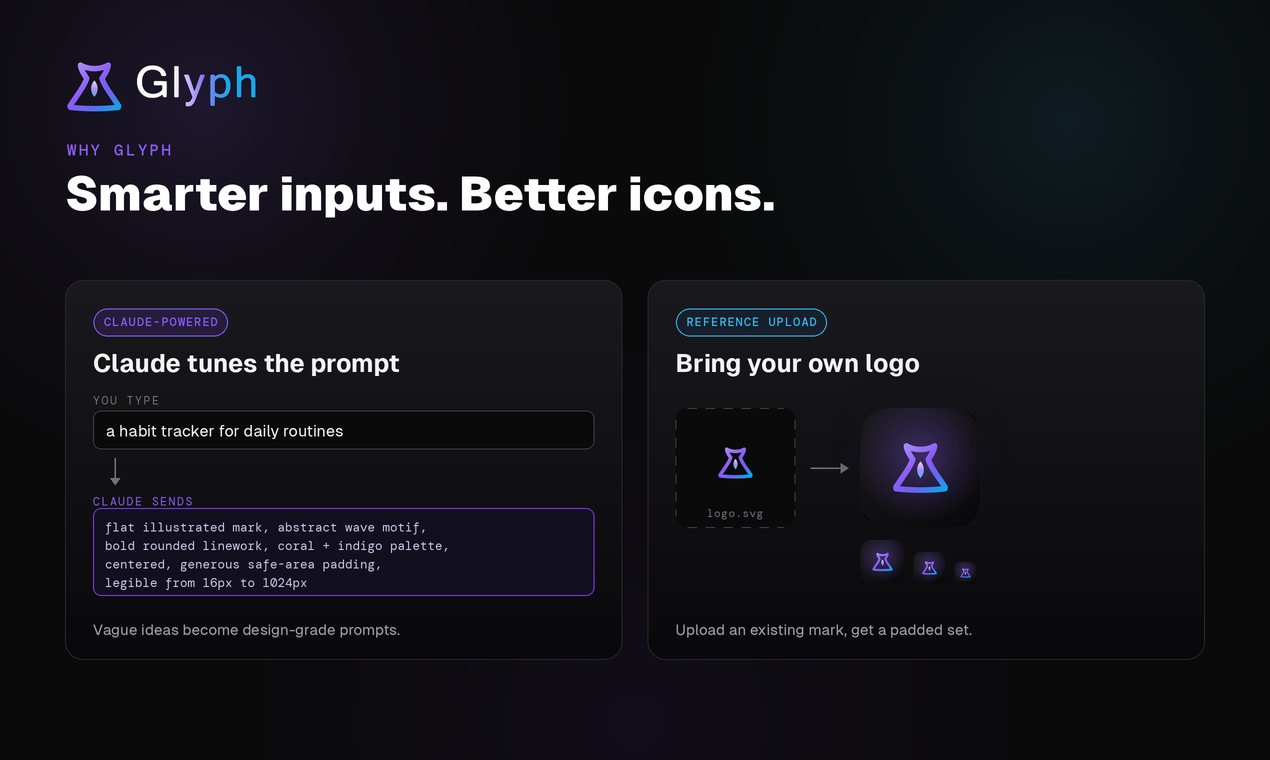 Glyph

WHY GLYPH

Smarter inputs. Better icons.

CLAUDE-POWERED

Claude tunes the prompt

YOU TYPE

a habit tracker for daily routines

CLAUDE SENDS

flat illustrated mark, abstract wave motif,
bold rounded linework, coral + indigo palette,
centered, generous safe-area padding,
legible from 16px to 1024px

Vague ideas become design-grade prompts.

REFERENCE UPLOAD

Bring your own logo

logo.svg

Upload an existing mark, get a padded set.